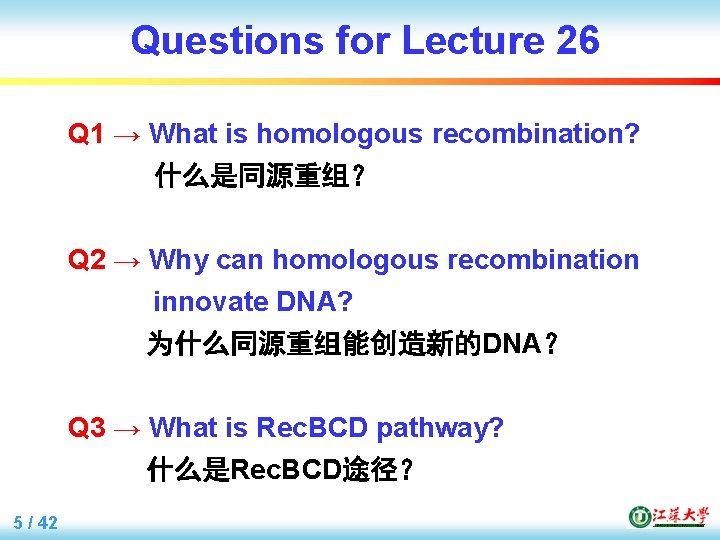 Questions for Lecture 26

Q1 → What is homologous recombination?
什么是同源重组？

Q2 → Why can homologous recombination innovate DNA?
为什么同源重组能创造新的DNA？

Q3 → What is RecBCD pathway?
什么是RecBCD途径？

5 / 42

江苏大学